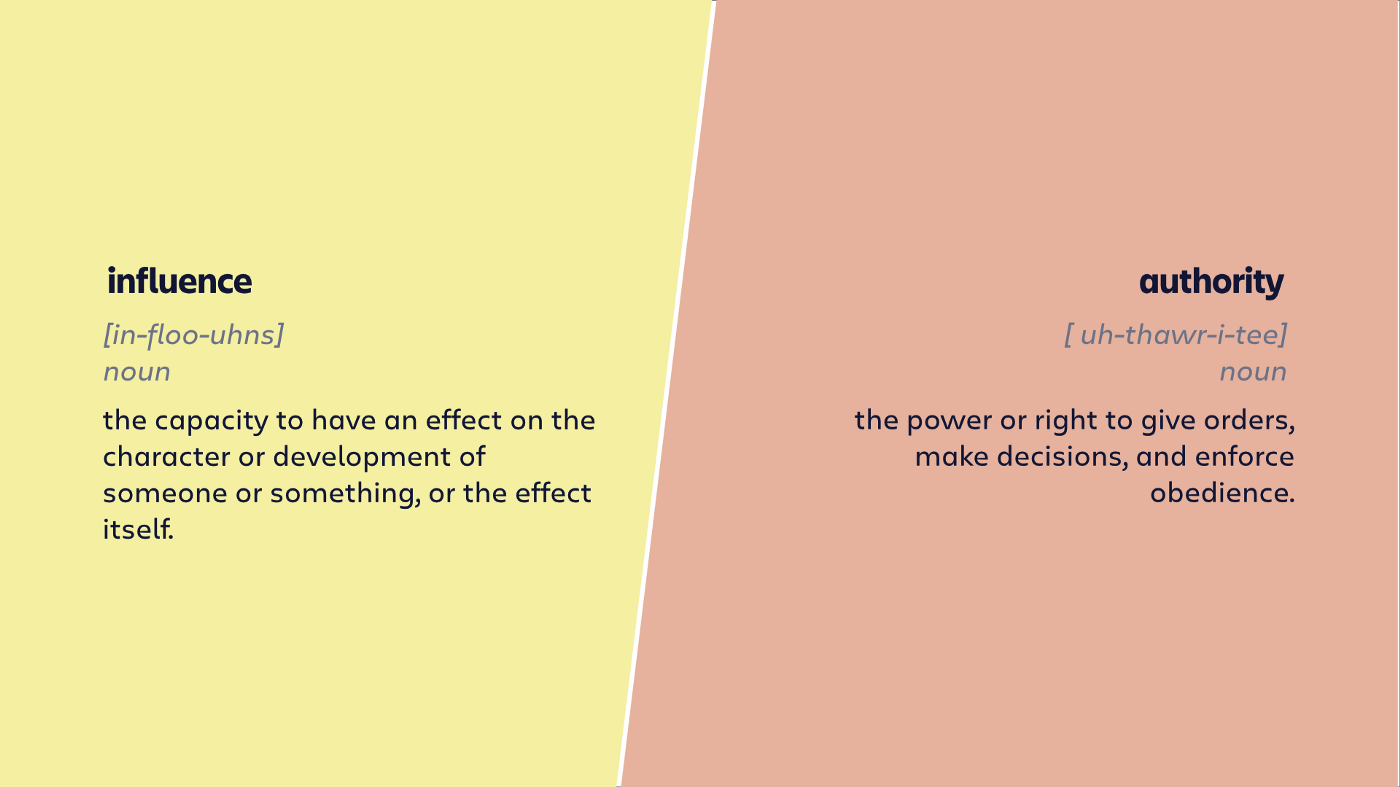 influence

[in-floo-uhns]
noun

the capacity to have an effect on the character or development of someone or something, or the effect itself.

authority

[ uh-thawr-i-tee]
noun

the power or right to give orders, make decisions, and enforce obedience.